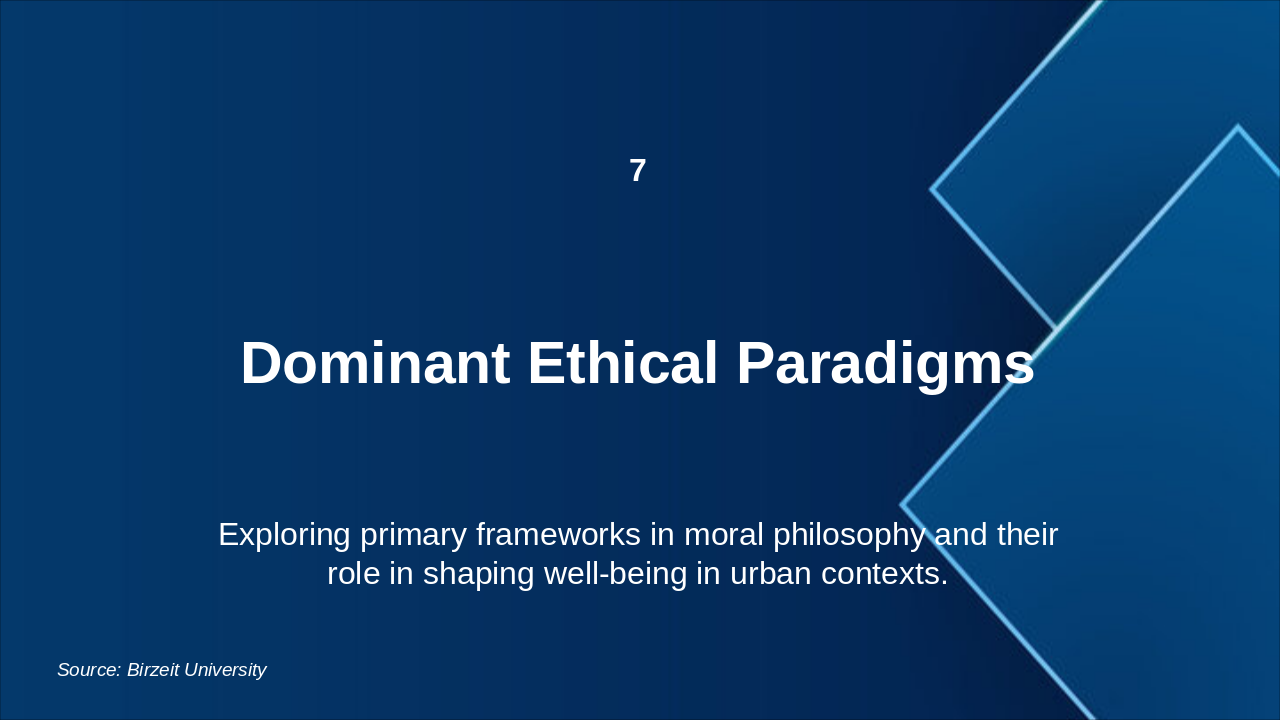 7

Dominant Ethical Paradigms

Exploring primary frameworks in moral philosophy and their role in shaping well-being in urban contexts.

Source: Birzeit University